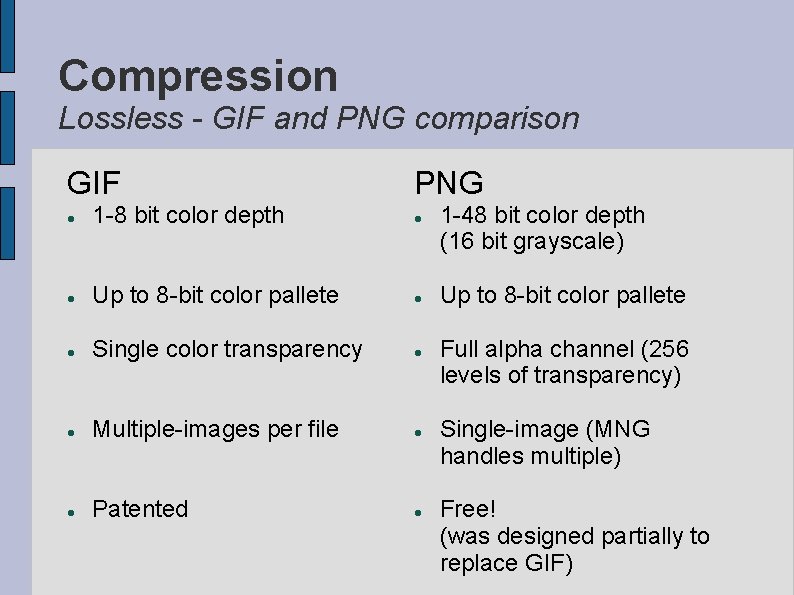 Compression
Lossless - GIF and PNG comparison

GIF
- 1-8 bit color depth
- Up to 8-bit color pallete
- Single color transparency
- Multiple-images per file
- Patented

PNG
- 1-48 bit color depth (16 bit grayscale)
- Up to 8-bit color pallete
- Full alpha channel (256 levels of transparency)
- Single-image (MNG handles multiple)
- Free! (was designed partially to replace GIF)